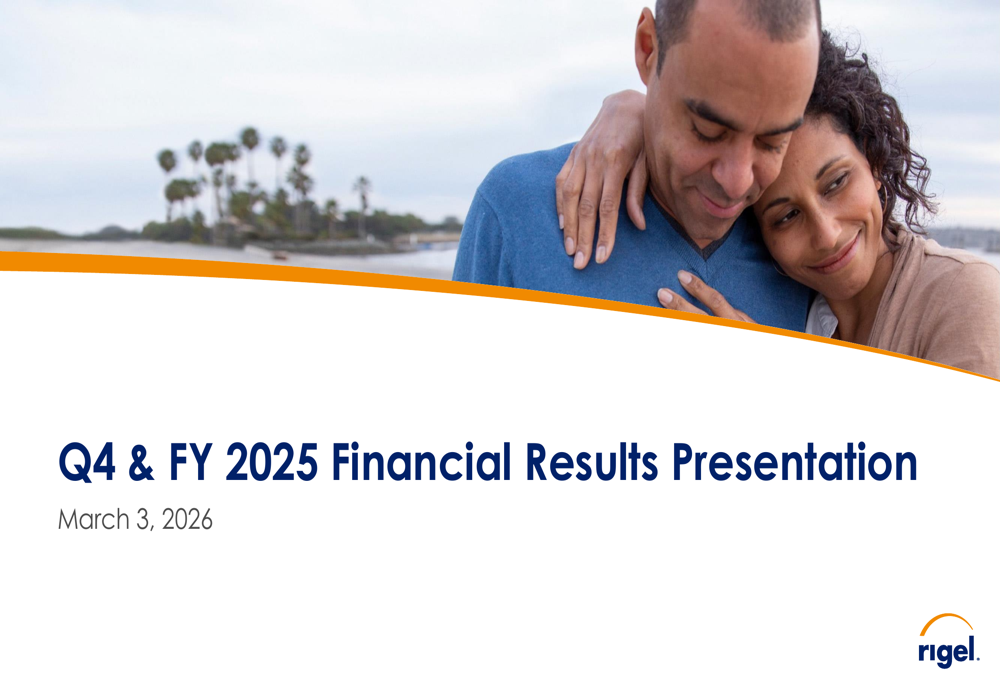 Q4 & FY 2025 Financial Results Presentation

March 3, 2026

rigel.